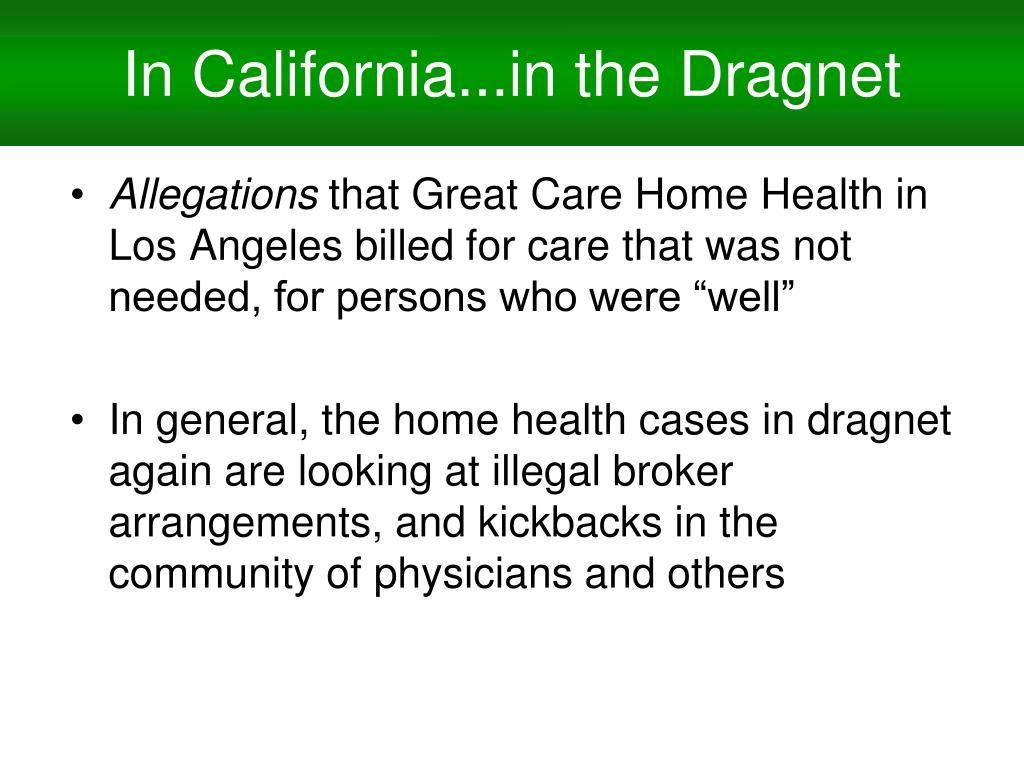 In California...in the Dragnet

• Allegations that Great Care Home Health in Los Angeles billed for care that was not needed, for persons who were “well”

• In general, the home health cases in dragnet again are looking at illegal broker arrangements, and kickbacks in the community of physicians and others